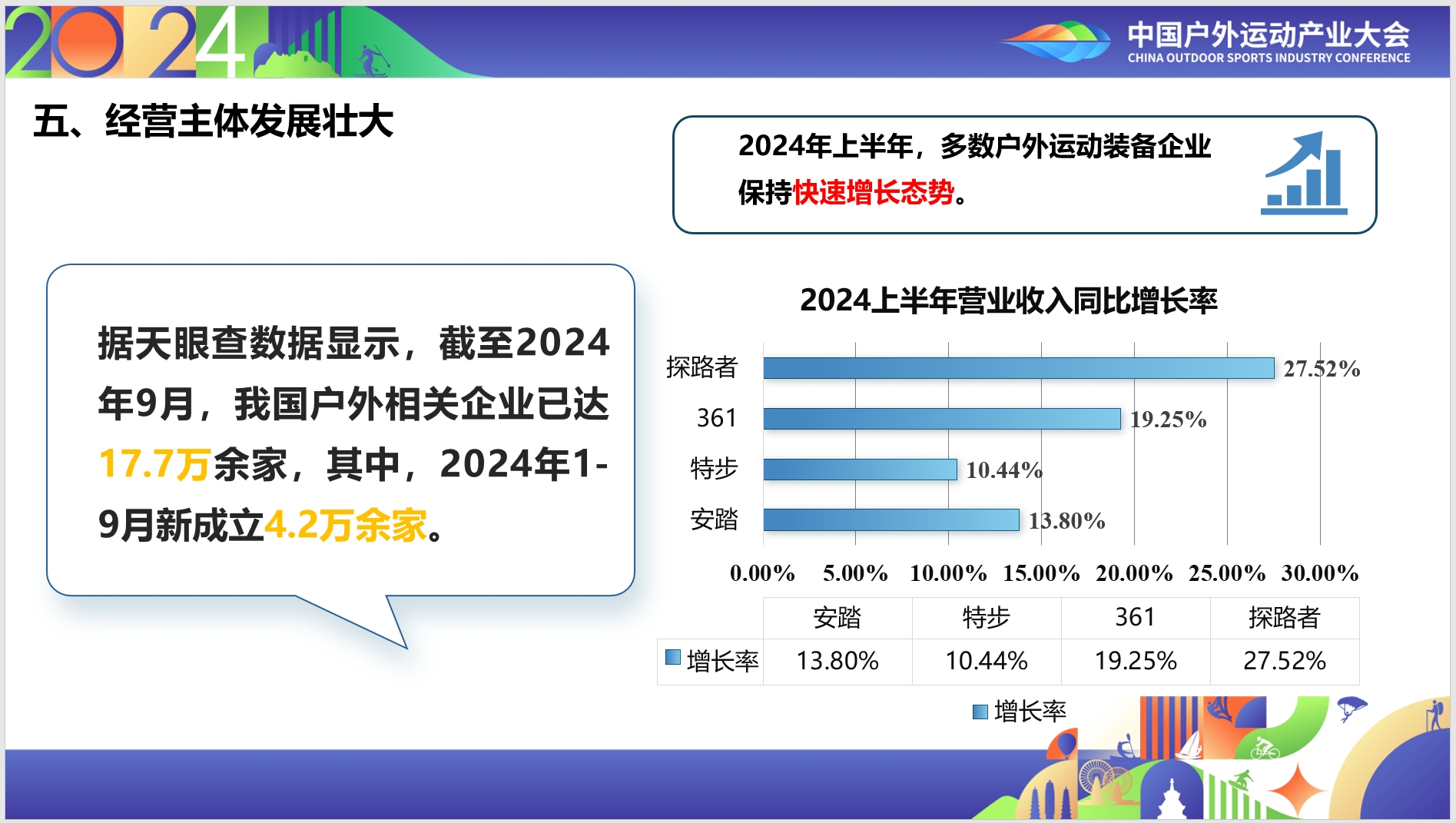 2024

中国户外运动产业大会
CHINA OUTDOOR SPORTS INDUSTRY CONFERENCE

五、经营主体发展壮大

2024年上半年，多数户外运动装备企业保持快速增长态势。

据天眼查数据显示，截至2024年9月，我国户外相关企业已达17.7万余家，其中，2024年1-9月新成立4.2万余家。

2024上半年营业收入同比增长率

探路者 27.52%
361 19.25%
特步 10.44%
安踏 13.80%

0.00% 5.00% 10.00% 15.00% 20.00% 25.00% 30.00%

| | 安踏 | 特步 | 361 | 探路者 |
|---|---|---|---|---|
| 增长率 | 13.80% | 10.44% | 19.25% | 27.52% |

增长率